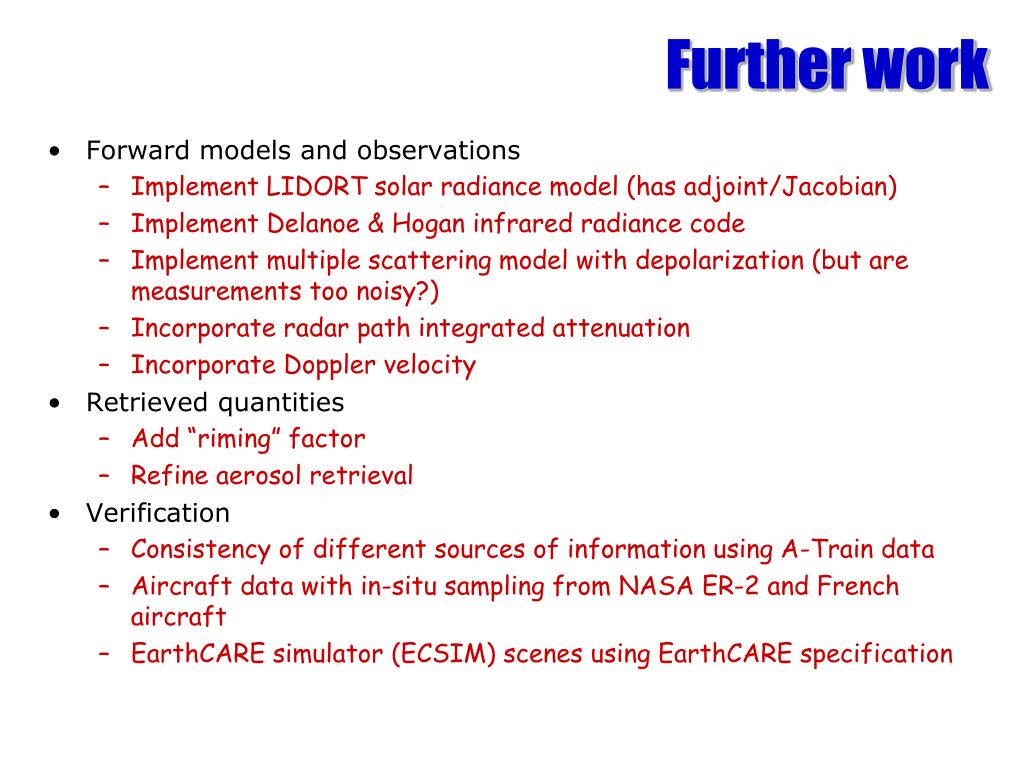 Further work

• Forward models and observations
  – Implement LIDORT solar radiance model (has adjoint/Jacobian)
  – Implement Delanoe & Hogan infrared radiance code
  – Implement multiple scattering model with depolarization (but are measurements too noisy?)
  – Incorporate radar path integrated attenuation
  – Incorporate Doppler velocity
• Retrieved quantities
  – Add “riming” factor
  – Refine aerosol retrieval
• Verification
  – Consistency of different sources of information using A-Train data
  – Aircraft data with in-situ sampling from NASA ER-2 and French aircraft
  – EarthCARE simulator (ECSIM) scenes using EarthCARE specification